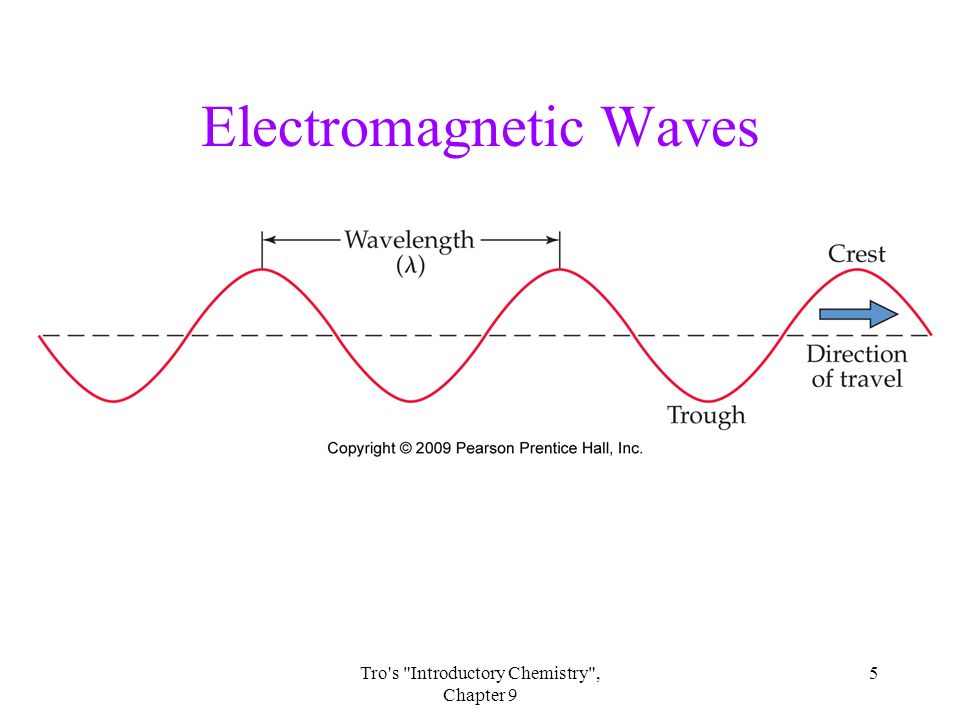 Electromagnetic Waves

Wavelength
($\lambda$)

Crest

Direction of travel

Trough

Copyright © 2009 Pearson Prentice Hall, Inc.

Tro's "Introductory Chemistry", Chapter 9

5